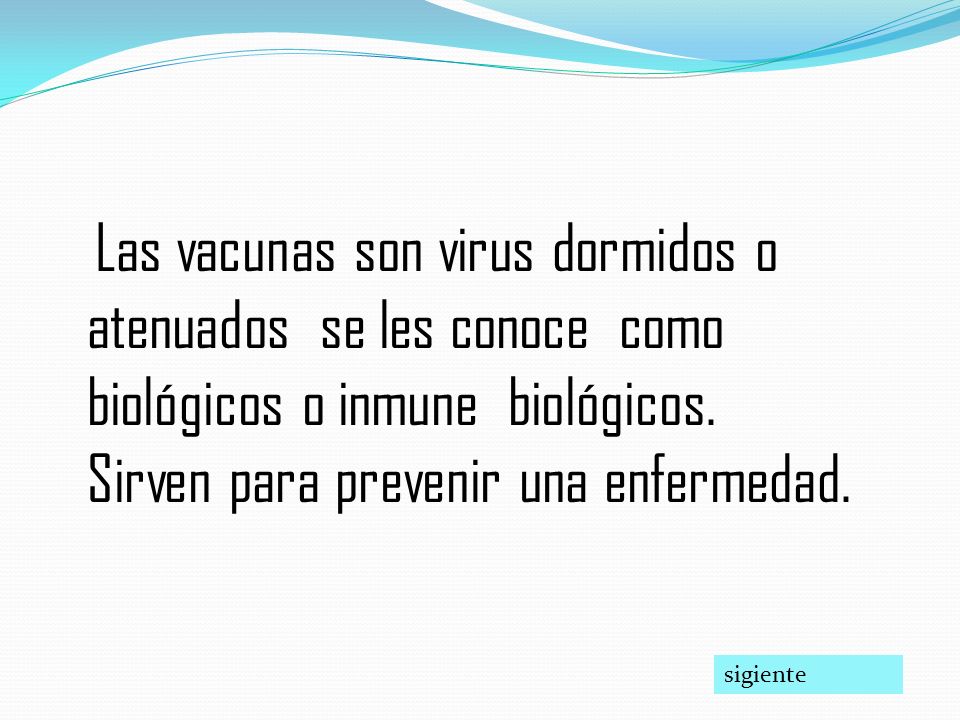 Las vacunas son virus dormidos o atenuados se les conoce como biológicos o inmune biológicos. Sirven para prevenir una enfermedad.

sigiente